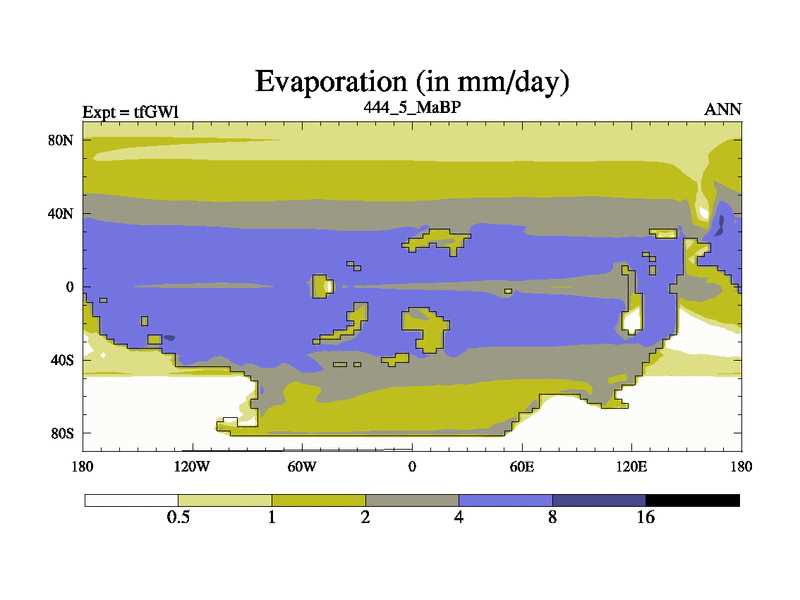 Evaporation (in mm/day)

Expt = tfGWl

444_5_MaBP

ANN

80N
40N
0
40S
80S

180
120W
60W
0
60E
120E
180

0.5
1
2
4
8
16